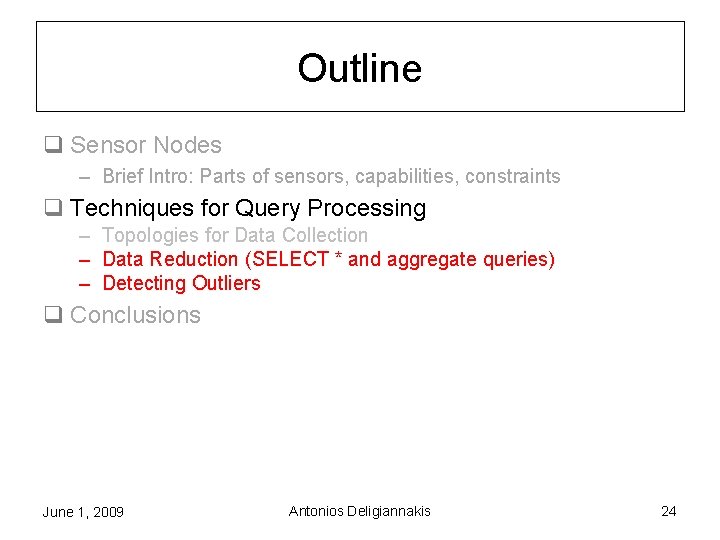 Outline

❑ Sensor Nodes
– Brief Intro: Parts of sensors, capabilities, constraints

❑ Techniques for Query Processing
– Topologies for Data Collection
– Data Reduction (SELECT * and aggregate queries)
– Detecting Outliers

❑ Conclusions

June 1, 2009

Antonios Deligiannakis

24